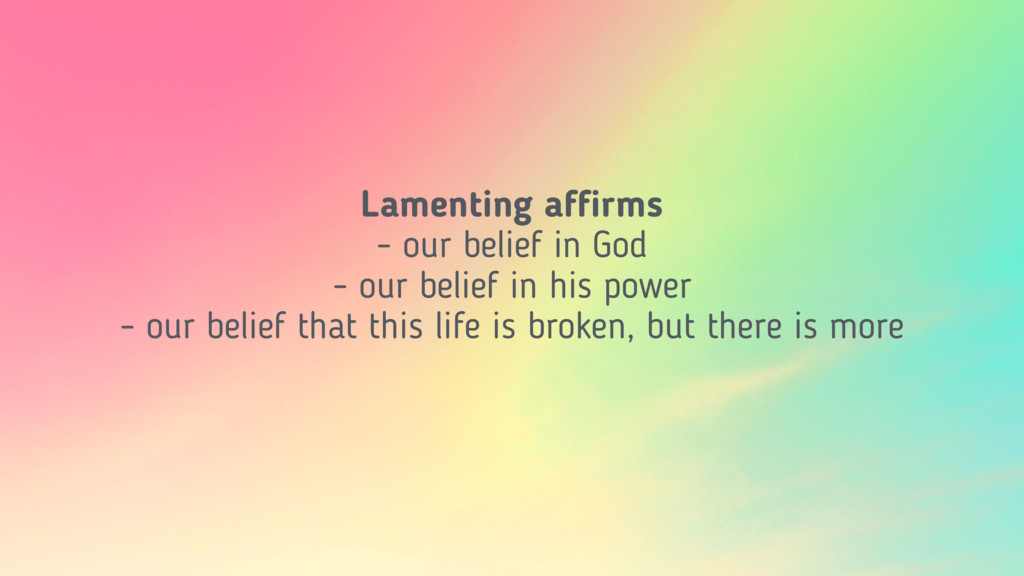 Lamenting affirms
- our belief in God
- our belief in his power
- our belief that this life is broken, but there is more